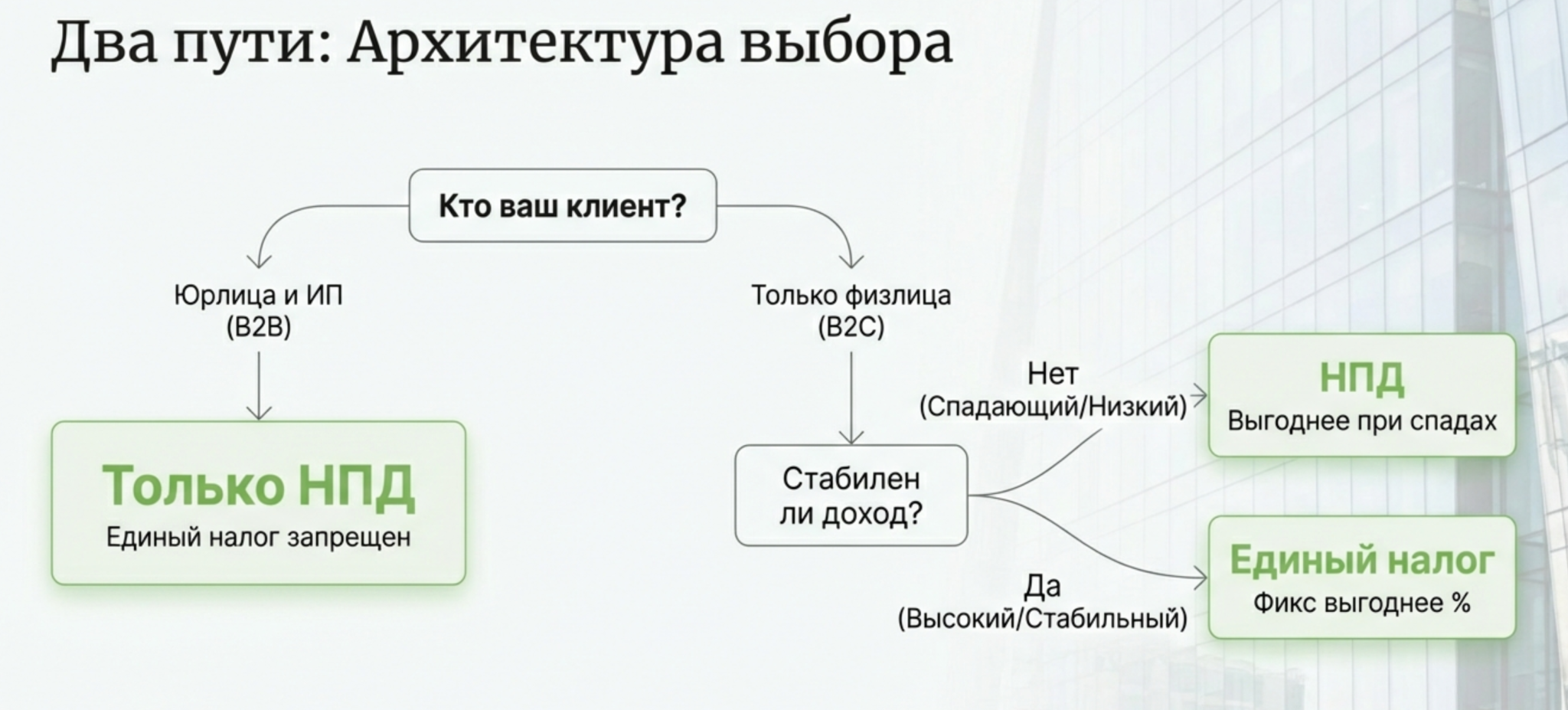 Два пути: Архитектура выбора

Кто ваш клиент?

Юрлица и ИП
(B2B)

Только НПД
Единый налог запрещен

Только физлица
(B2C)

Стабилен ли доход?

Нет
(Спадающий/Низкий)

НПД
Выгоднее при спадах

Да
(Высокий/Стабильный)

Единый налог
Фикс выгоднее %